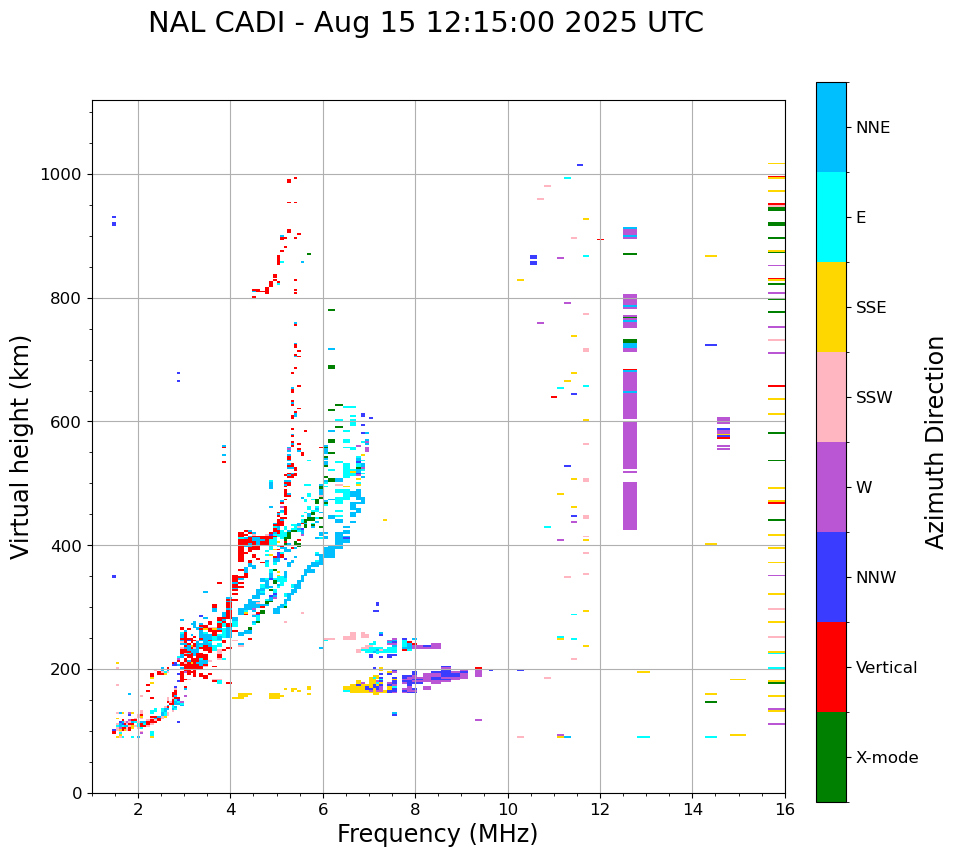 NAL CADI - Aug 15 12:15:00 2025 UTC

Virtual height (km)

1000
800
600
400
200
0

2
4
6
8
10
12
14
16

Frequency (MHz)

NNE
E
SSE
SSW
W
NNW
Vertical
X-mode

Azimuth Direction